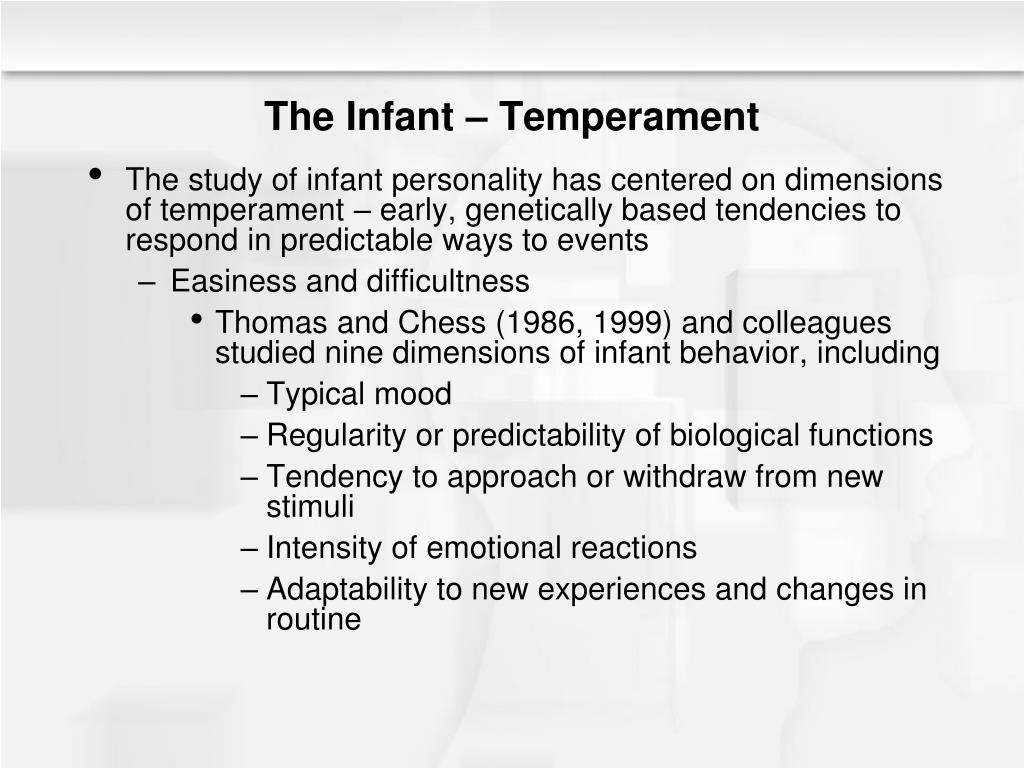 The Infant – Temperament

• The study of infant personality has centered on dimensions of temperament – early, genetically based tendencies to respond in predictable ways to events

– Easiness and difficultness

• Thomas and Chess (1986, 1999) and colleagues studied nine dimensions of infant behavior, including

– Typical mood

– Regularity or predictability of biological functions

– Tendency to approach or withdraw from new stimuli

– Intensity of emotional reactions

– Adaptability to new experiences and changes in routine